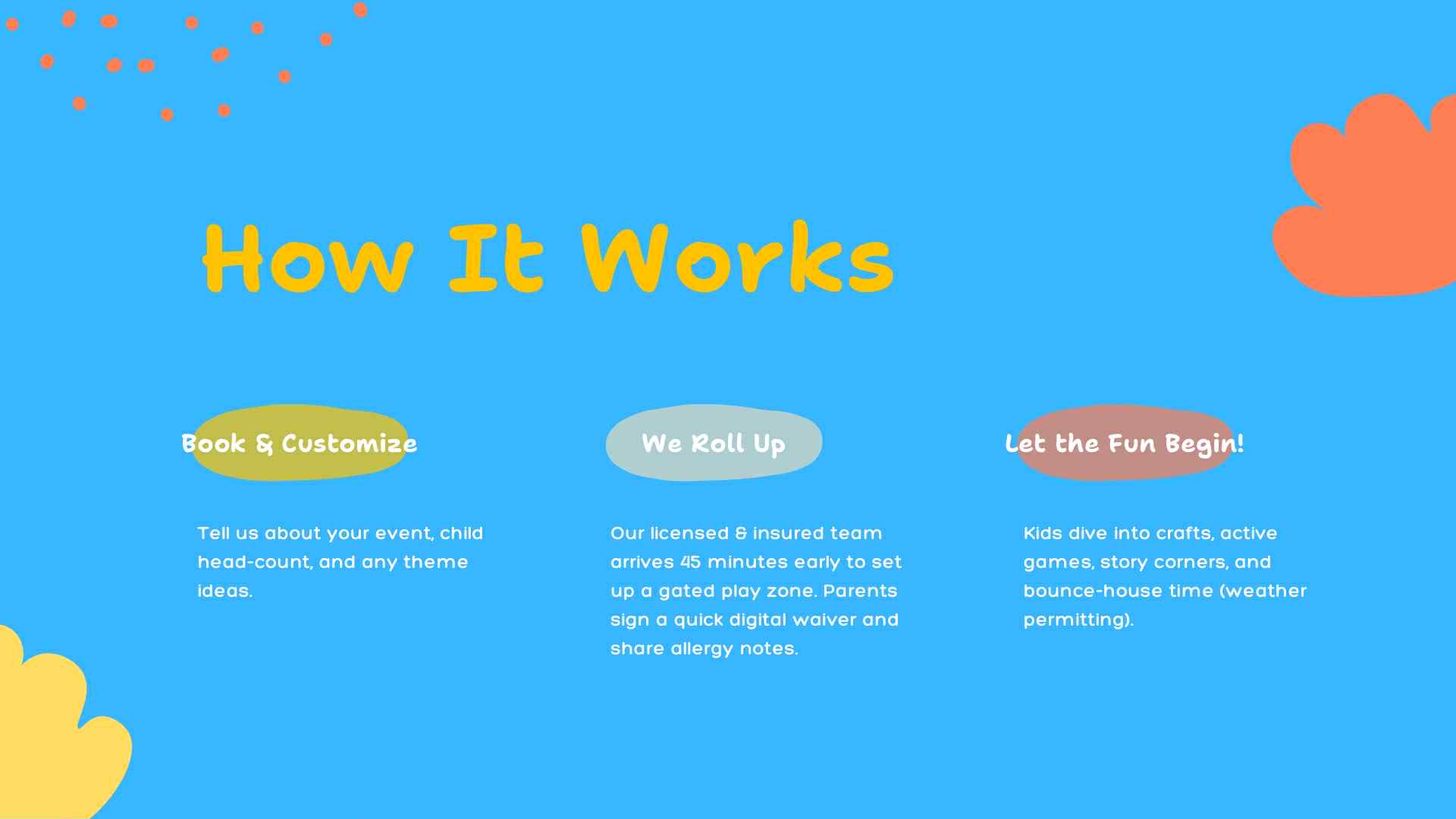 How It Works

Book & Customize

Tell us about your event, child head-count, and any theme ideas.

We Roll Up

Our licensed & insured team arrives 45 minutes early to set up a gated play zone. Parents sign a quick digital waiver and share allergy notes.

Let the Fun Begin!

Kids dive into crafts, active games, story corners, and bounce-house time (weather permitting).